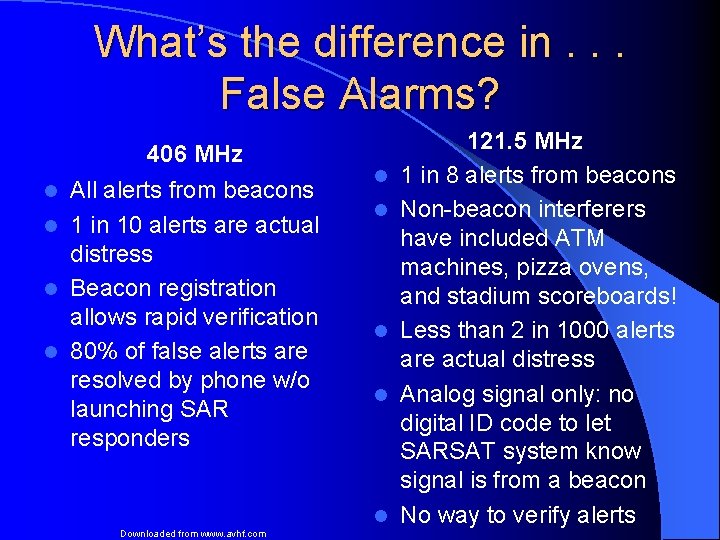 What's the difference in . . . False Alarms?

406 MHz

- All alerts from beacons
- 1 in 10 alerts are actual distress
- Beacon registration allows rapid verification
- 80% of false alerts are resolved by phone w/o launching SAR responders

121.5 MHz

- 1 in 8 alerts from beacons
- Non-beacon interferers have included ATM machines, pizza ovens, and stadium scoreboards!
- Less than 2 in 1000 alerts are actual distress
- Analog signal only: no digital ID code to let SARSAT system know signal is from a beacon
- No way to verify alerts

Downloaded from www.avhf.com